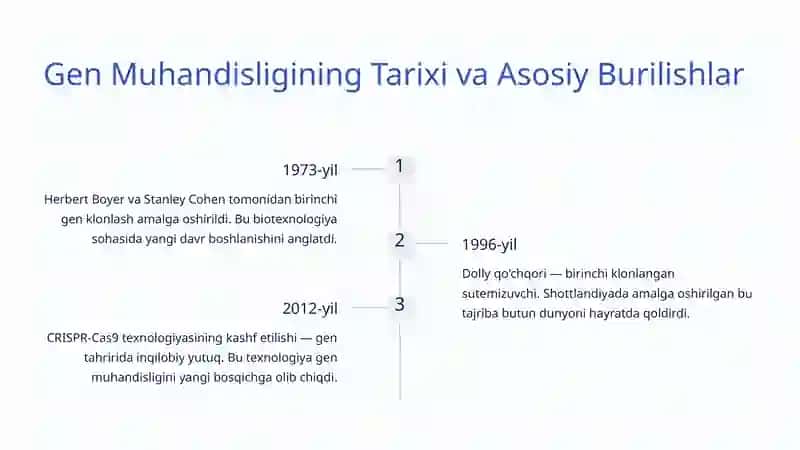 Gen Muhandisligining Tarixi va Asosiy Burilishlar

1973-yil

1

Herbert Boyer va Stanley Cohen tomonidan birinchi gen klonlash amalga oshirildi. Bu biotexnologiya sohasida yangi davr boshlanishini anglatdi.

2

1996-yil

Dolly qo'chqori — birinchi klonlangan sutemizuvchi. Shottlandiyada amalga oshirilgan bu tajriba butun dunyoni hayratda qoldirdi.

2012-yil

3

CRISPR-Cas9 texnologiyasining kashf etilishi — gen tahririda inqilobiy yutuq. Bu texnologiya gen muhandisligini yangi bosqichga olib chiqdi.